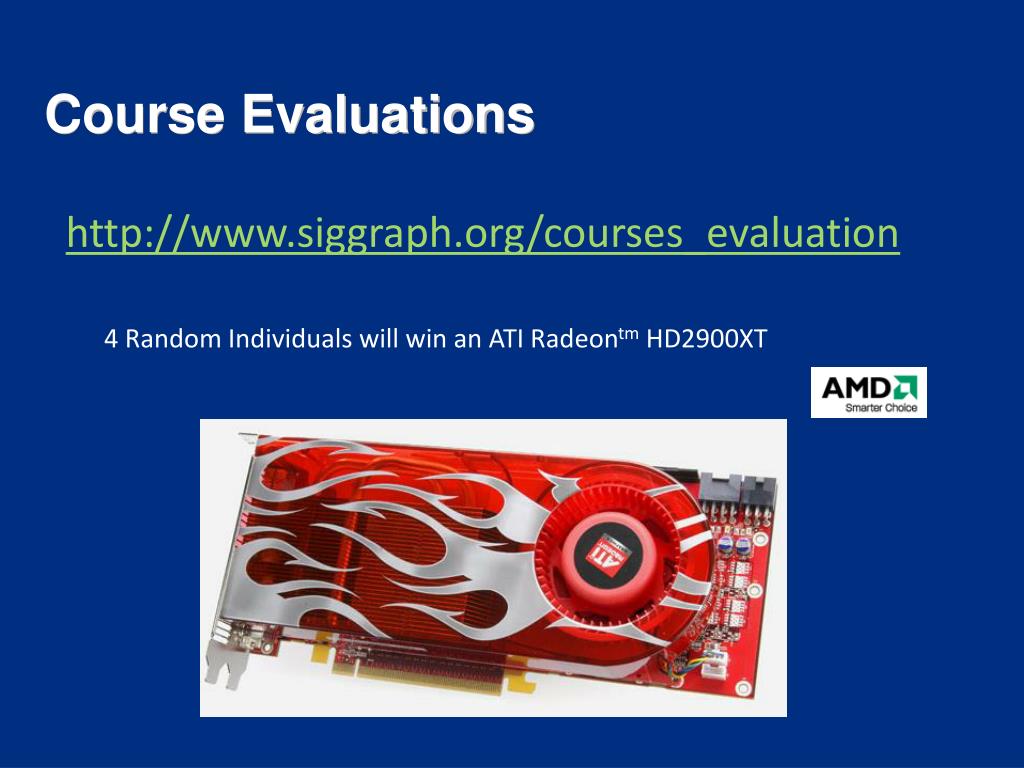 Course Evaluations

http://www.siggraph.org/courses_evaluation

4 Random Individuals will win an ATI Radeon$^{tm}$ HD2900XT

AMD
Smarter Choice

ATI